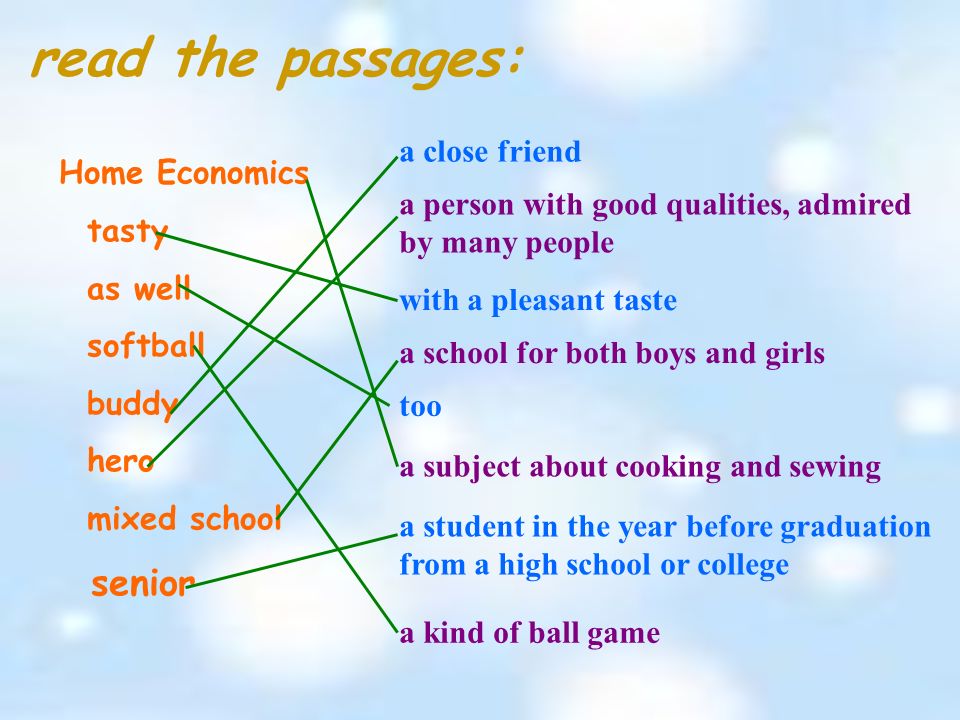 read the passages:

Home Economics
tasty
as well
softball
buddy
hero
mixed school
senior

a close friend
a person with good qualities, admired by many people
with a pleasant taste
a school for both boys and girls
too
a subject about cooking and sewing
a student in the year before graduation from a high school or college
a kind of ball game